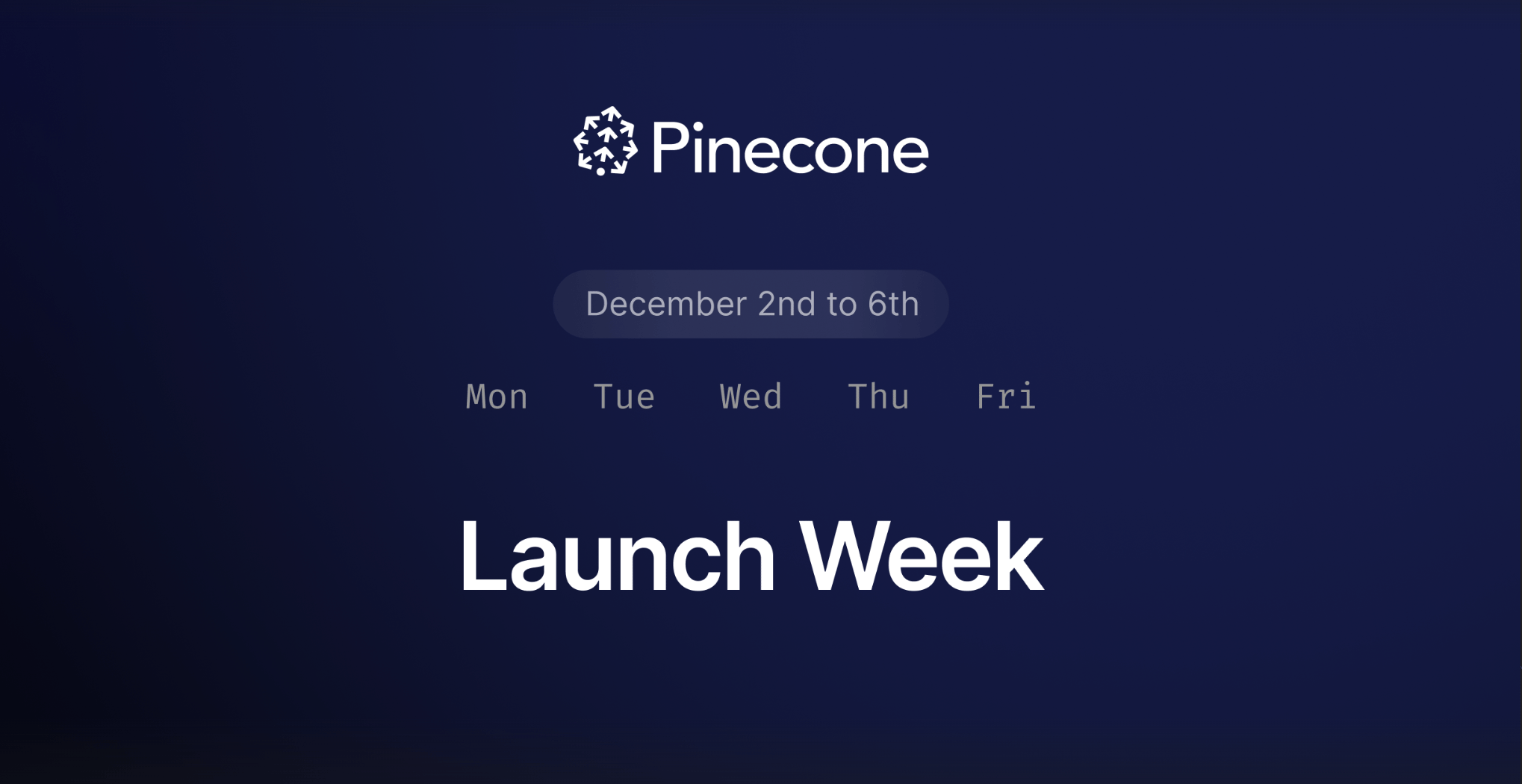 Pinecone

December 2nd to 6th

Mon Tue Wed Thu Fri

Launch Week